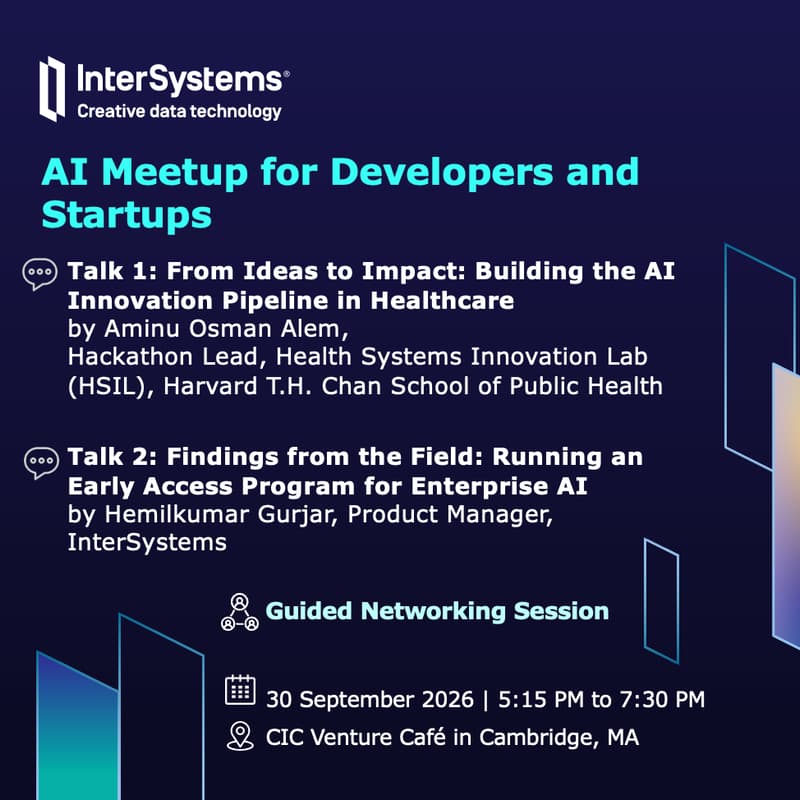 InterSystems®
Creative data technology

AI Meetup for Developers and Startups

Talk 1: From Ideas to Impact: Building the AI Innovation Pipeline in Healthcare
by Aminu Osman Alem,
Hackathon Lead, Health Systems Innovation Lab (HSIL), Harvard T.H. Chan School of Public Health

Talk 2: Findings from the Field: Running an Early Access Program for Enterprise AI
by Hemilkumar Gurjar, Product Manager, InterSystems

Guided Networking Session

30 September 2026 | 5:15 PM to 7:30 PM
CIC Venture Café in Cambridge, MA